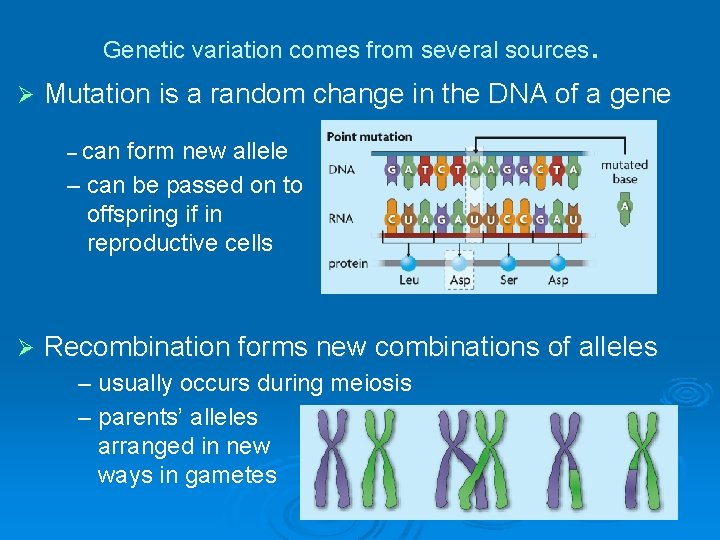 Genetic variation comes from several sources.

➢ Mutation is a random change in the DNA of a gene

– can form new allele

– can be passed on to offspring if in reproductive cells

Point mutation

DNA G A T C T A A G G C T A

mutated base

A

RNA C U A G A U U C C G A U

protein

Leu Asp Ser Asp

➢ Recombination forms new combinations of alleles

– usually occurs during meiosis

– parents' alleles arranged in new ways in gametes